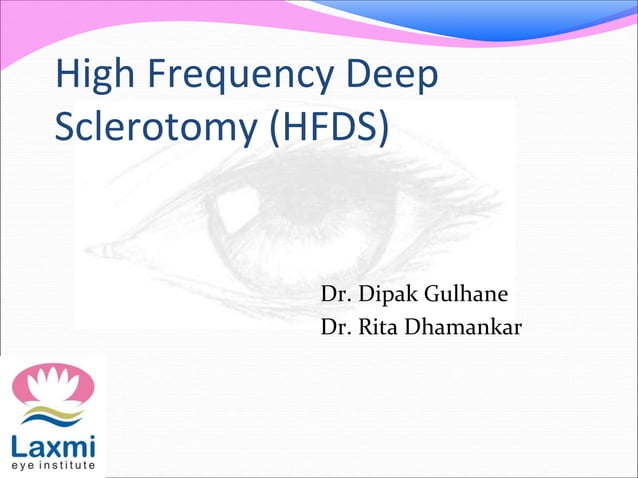 High Frequency Deep Sclerotomy (HFDS)

Dr. Dipak Gulhane
Dr. Rita Dhamankar

Laxmi
eye institute